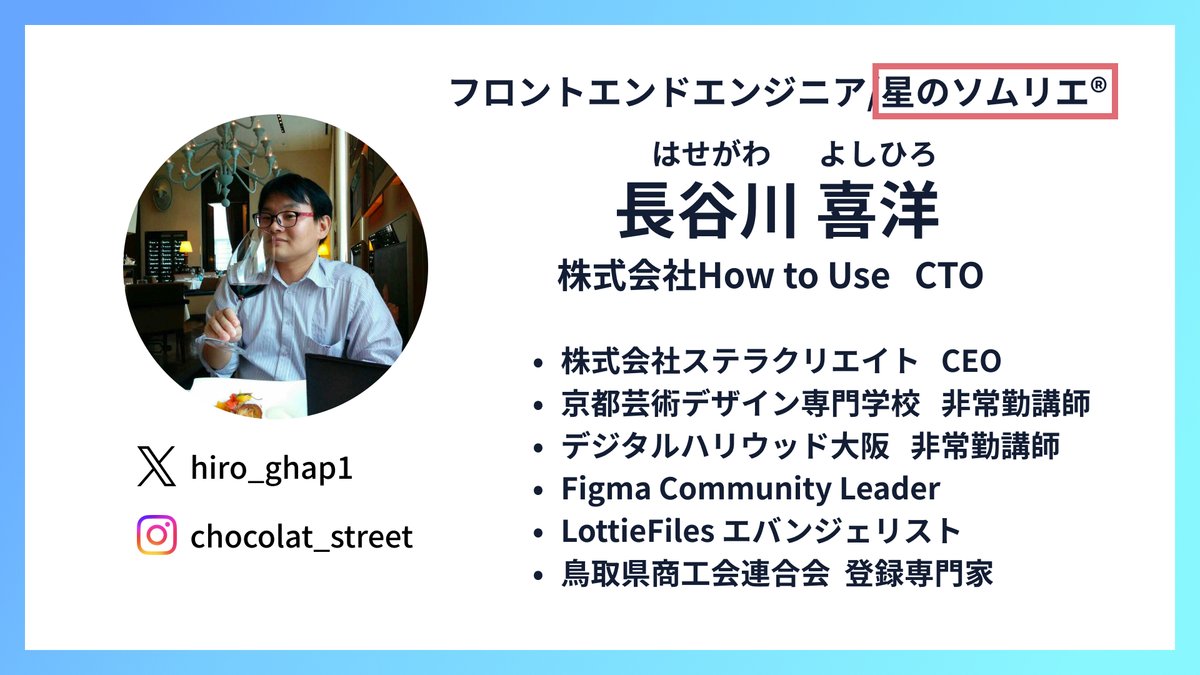 フロントエンドエンジニア/星のソムリエ®

はせがわ　よしひろ
長谷川 喜洋

株式会社How to Use　CTO

- 株式会社ステラクリエイト　CEO
- 京都芸術デザイン専門学校　非常勤講師
- デジタルハリウッド大阪　非常勤講師
- Figma Community Leader
- LottieFiles エバンジェリスト
- 鳥取県商工会連合会 登録専門家

hiro_ghap1

chocolat_street